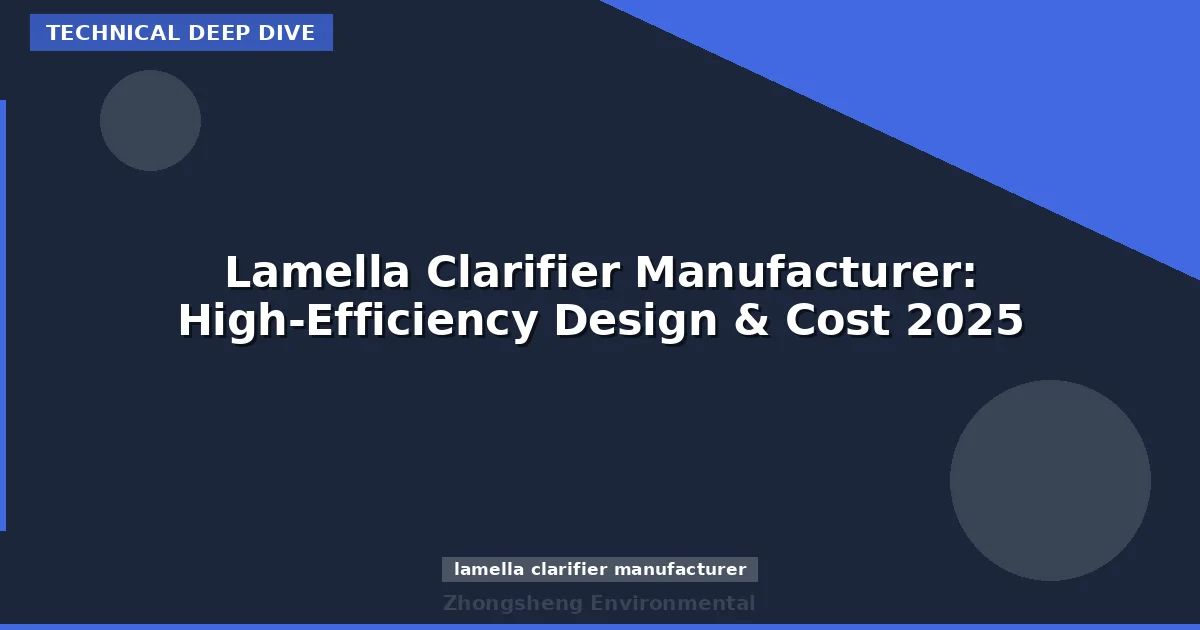 TECHNICAL DEEP DIVE

Lamella Clarifier Manufacturer: High-Efficiency Design & Cost 2025

lamella clarifier manufacturer

Zhongsheng Environmental